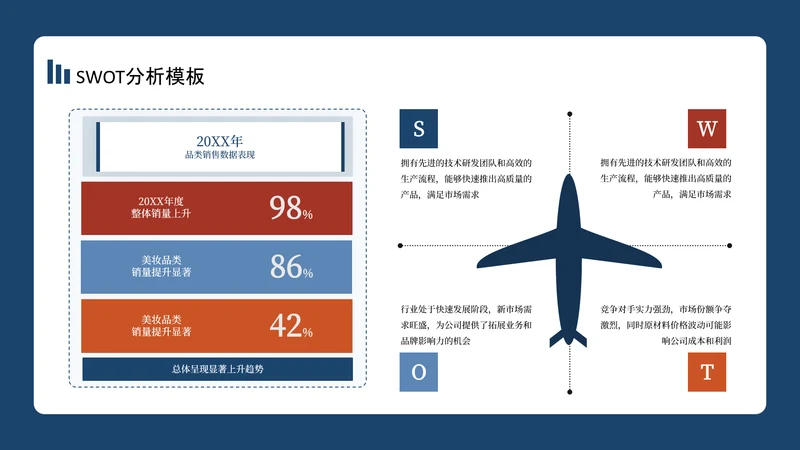 SWOT分析模板

20XX年
品类销售数据表现

20XX年度
整体销量上升
98%

美妆品类
销量提升显著
86%

美妆品类
销量提升显著
42%

总体呈现显著上升趋势

S
拥有先进的技术研发团队和高效的生产流程，能够快速推出高质量的产品，满足市场需求

W
拥有先进的技术研发团队和高效的生产流程，能够快速推出高质量的产品，满足市场需求

行业处于快速发展阶段，新市场需求旺盛，为公司提供了拓展业务和品牌影响力的机会
O

竞争对手实力强劲，市场份额争夺激烈，同时原材料价格波动可能影响公司成本和利润
T